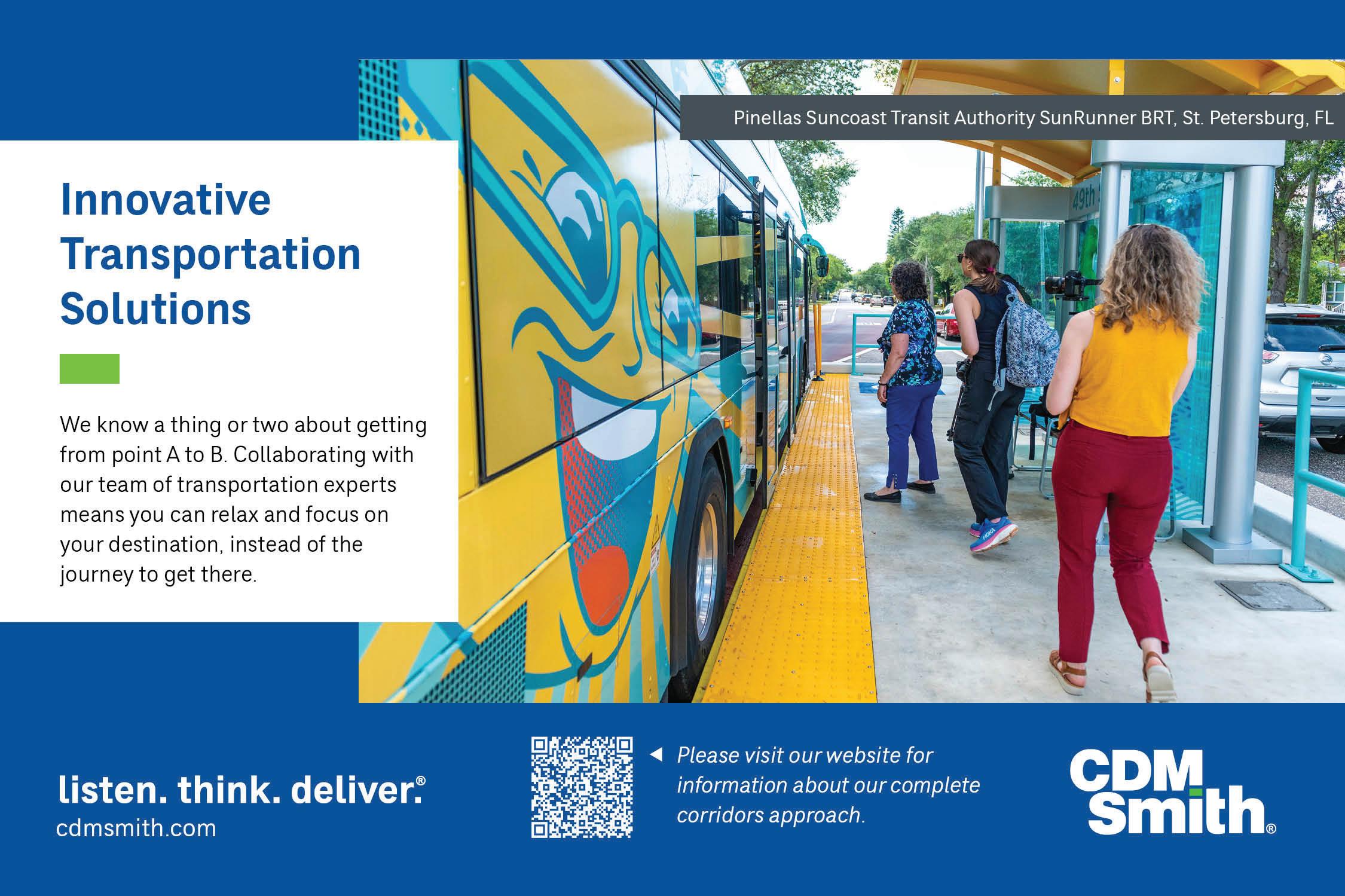 Pinellas Suncoast Transit Authority SunRunner BRT, St. Petersburg, FL

Innovative Transportation Solutions

We know a thing or two about getting from point A to B. Collaborating with our team of transportation experts means you can relax and focus on your destination, instead of the journey to get there.

49th

HOKA

listen. think. deliver.®
cdmsmith.com

Please visit our website for information about our complete corridors approach.

CDM Smith®